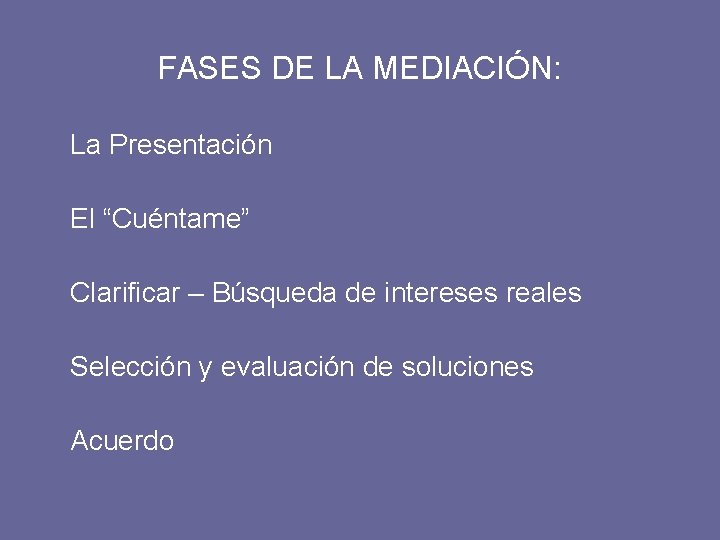 FASES DE LA MEDIACIÓN:

La Presentación

El “Cuéntame”

Clarificar – Búsqueda de intereses reales

Selección y evaluación de soluciones

Acuerdo